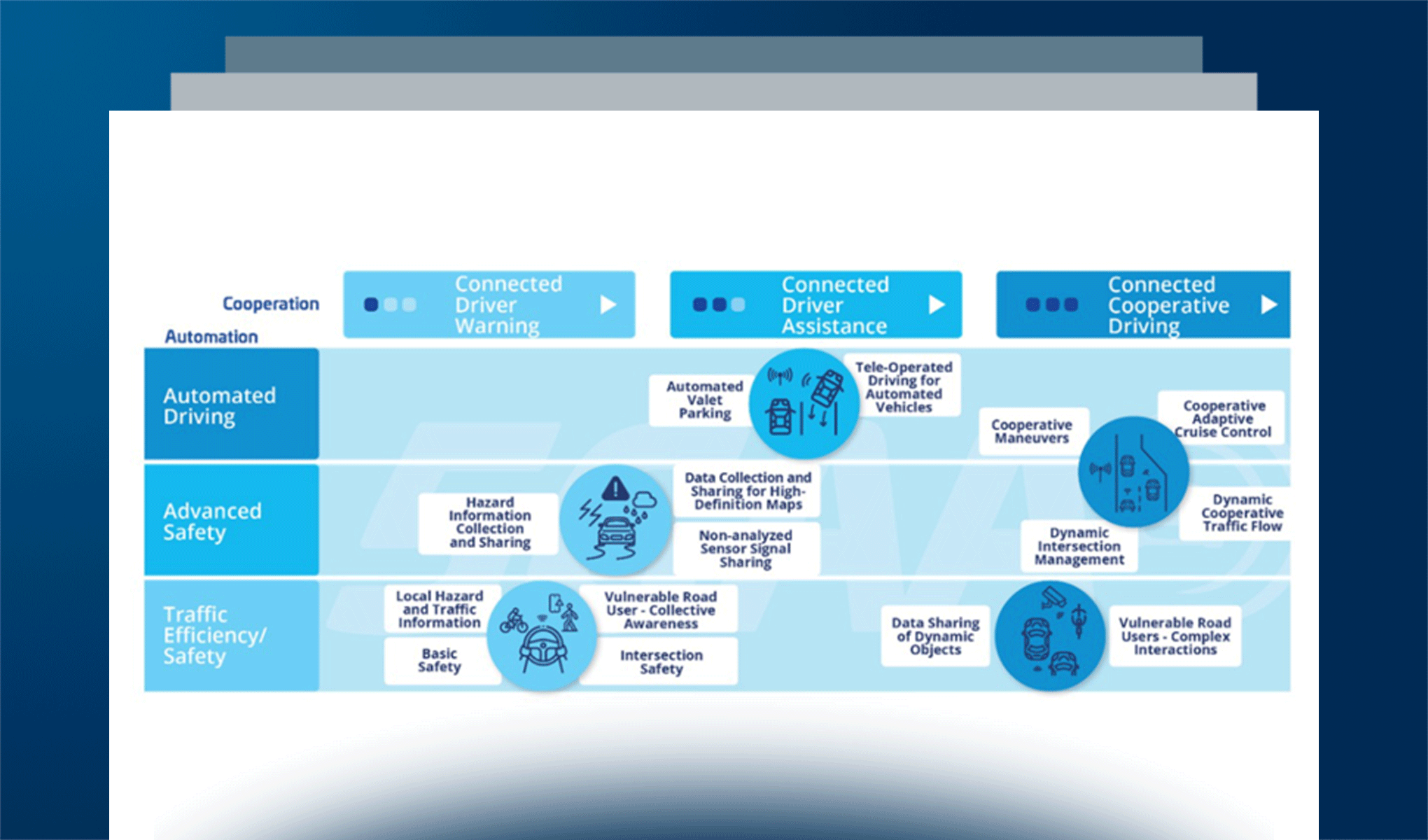 Cooperation

Automation

Connected Driver Warning

Connected Driver Assistance

Connected Cooperative Driving

Automated Driving

Automated Valet Parking

Tele-Operated Driving for Automated Vehicles

Cooperative Maneuvers

Cooperative Adaptive Cruise Control

Advanced Safety

Hazard Information Collection and Sharing

Data Collection and Sharing for High-Definition Maps

Non-analyzed Sensor Signal Sharing

Dynamic Intersection Management

Dynamic Cooperative Traffic Flow

Traffic Efficiency/ Safety

Local Hazard and Traffic Information

Basic Safety

Vulnerable Road User - Collective Awareness

Intersection Safety

Data Sharing of Dynamic Objects

Vulnerable Road Users - Complex Interactions